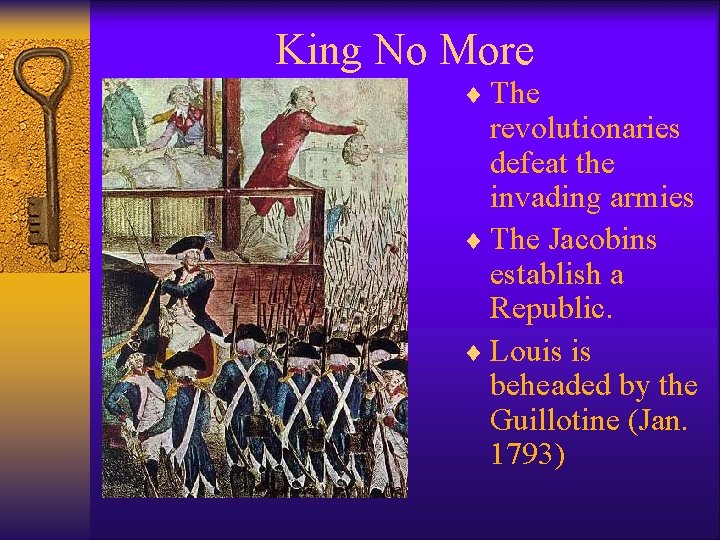 King No More

♦ The revolutionaries defeat the invading armies
♦ The Jacobins establish a Republic.
♦ Louis is beheaded by the Guillotine (Jan. 1793)